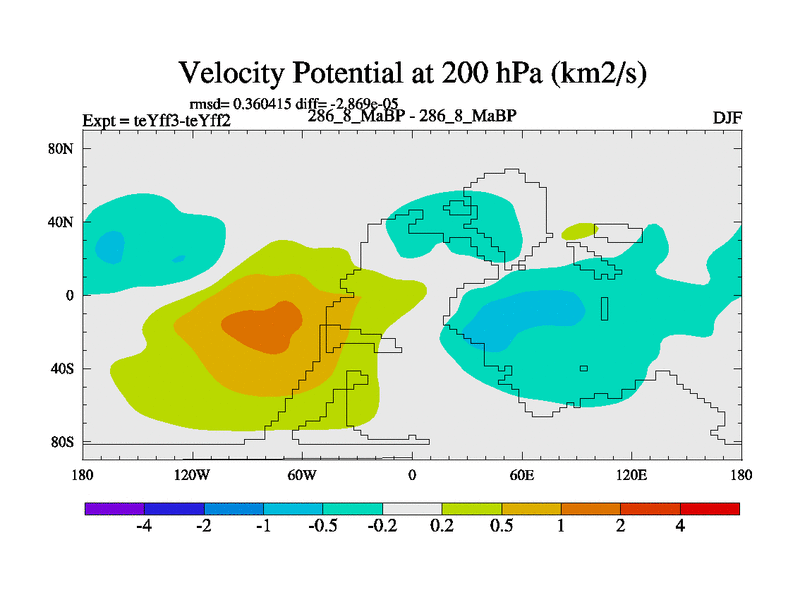 Velocity Potential at 200 hPa (km2/s)

rmsd= 0.360415 diff= -2.869e-05

Expt = teYff3-teYff2

286_8_MaBP - 286_8_MaBP

DJF

80N

40N

0

40S

80S

180

120W

60W

0

60E

120E

180

-4

-2

-1

-0.5

-0.2

0.2

0.5

1

2

4